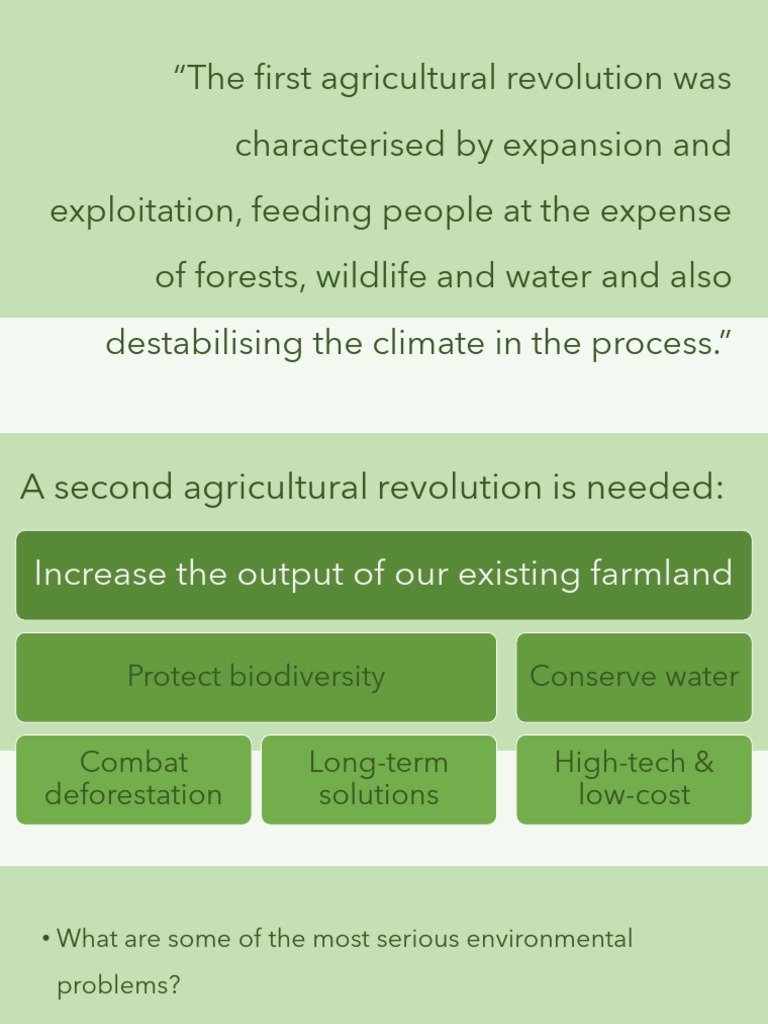 “The first agricultural revolution was characterised by expansion and exploitation, feeding people at the expense of forests, wildlife and water and also destabilising the climate in the process.”

A second agricultural revolution is needed:

Increase the output of our existing farmland

Protect biodiversity

Conserve water

Combat deforestation

Long-term solutions

High-tech & low-cost

• What are some of the most serious environmental problems?